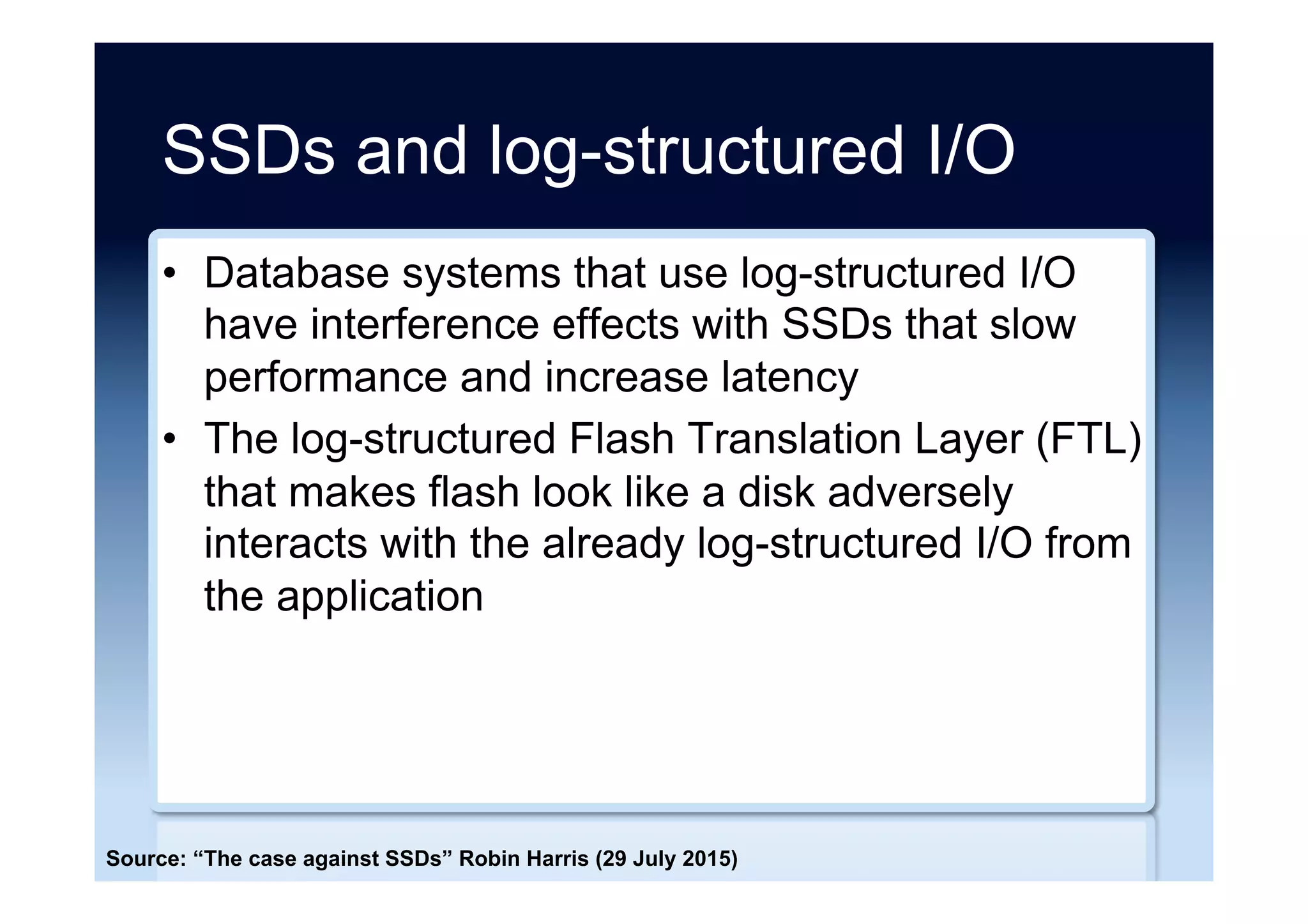 SSDs and log-structured I/O

• Database systems that use log-structured I/O have interference effects with SSDs that slow performance and increase latency
• The log-structured Flash Translation Layer (FTL) that makes flash look like a disk adversely interacts with the already log-structured I/O from the application

Source: “The case against SSDs” Robin Harris (29 July 2015)